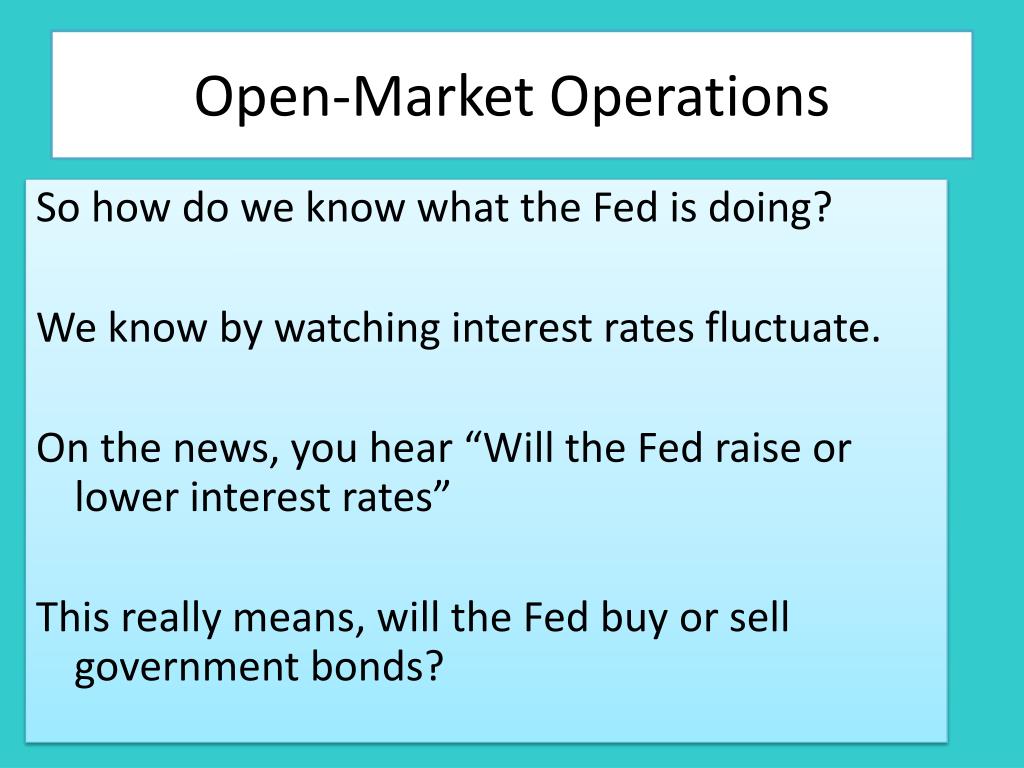 Open-Market Operations

So how do we know what the Fed is doing?

We know by watching interest rates fluctuate.

On the news, you hear “Will the Fed raise or lower interest rates”

This really means, will the Fed buy or sell government bonds?